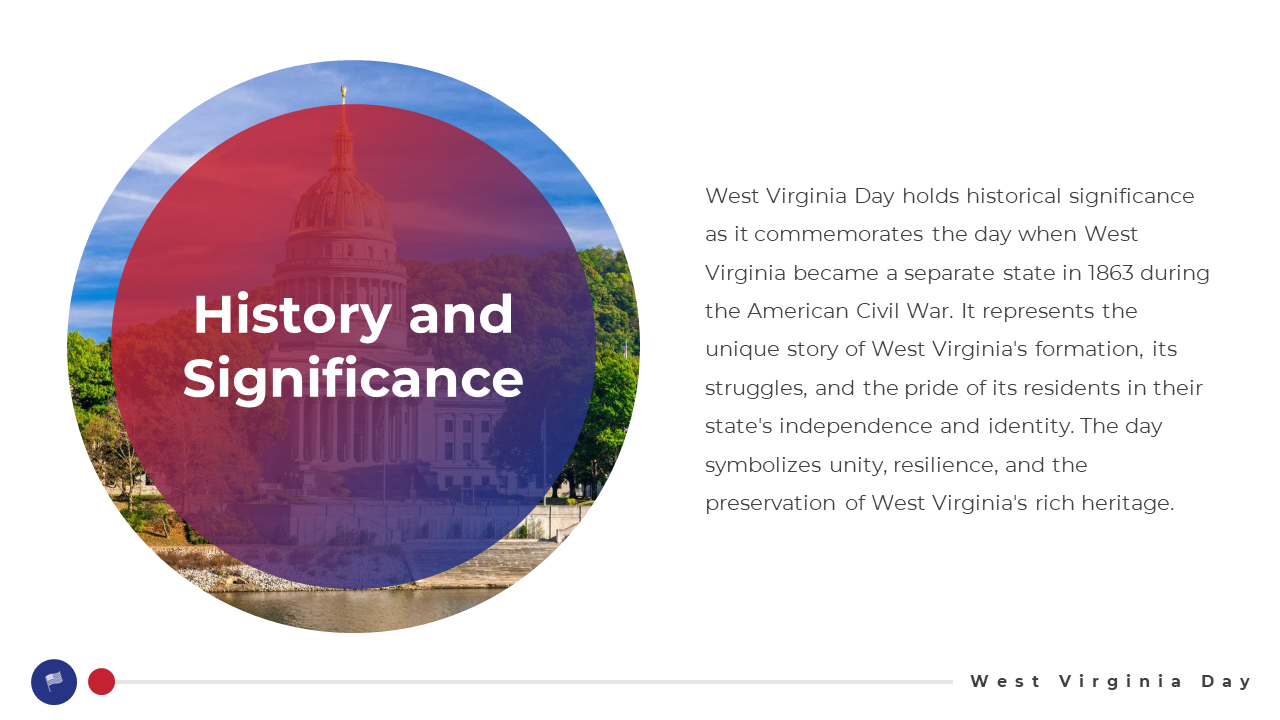 History and Significance

West Virginia Day holds historical significance as it commemorates the day when West Virginia became a separate state in 1863 during the American Civil War. It represents the unique story of West Virginia's formation, its struggles, and the pride of its residents in their state's independence and identity. The day symbolizes unity, resilience, and the preservation of West Virginia's rich heritage.

West Virginia Day